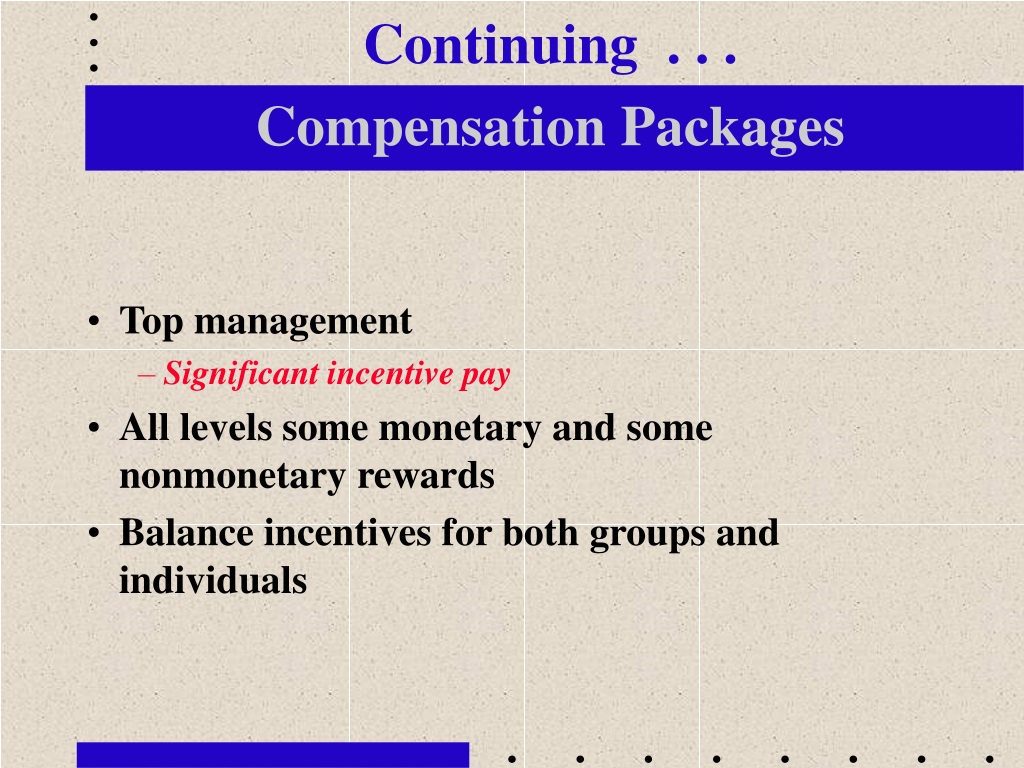 Continuing . . .

Compensation Packages

• Top management
 – Significant incentive pay
• All levels some monetary and some nonmonetary rewards
• Balance incentives for both groups and individuals